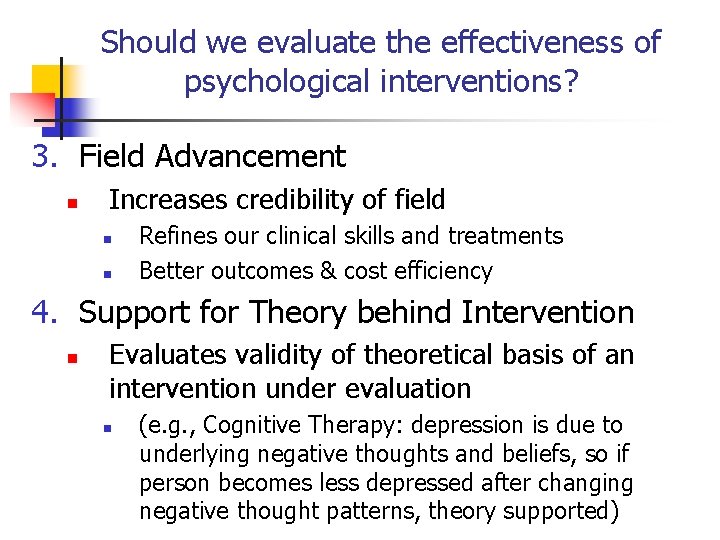 Should we evaluate the effectiveness of psychological interventions?

3. Field Advancement
- Increases credibility of field
  - Refines our clinical skills and treatments
  - Better outcomes & cost efficiency

4. Support for Theory behind Intervention
- Evaluates validity of theoretical basis of an intervention under evaluation
  - (e.g., Cognitive Therapy: depression is due to underlying negative thoughts and beliefs, so if person becomes less depressed after changing negative thought patterns, theory supported)